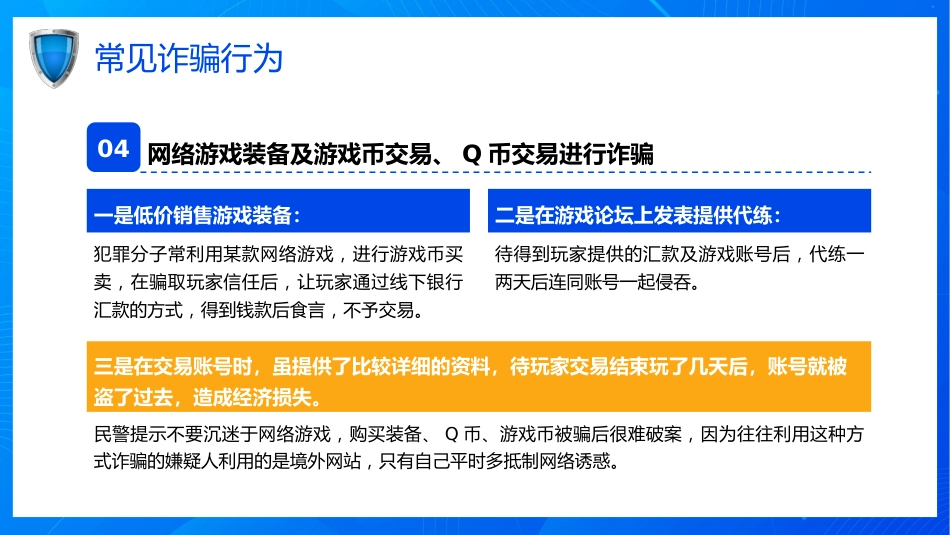 常见诈骗行为

04 网络游戏装备及游戏币交易、 Q 币交易进行诈骗

一是低价销售游戏装备：

犯罪分子常利用某款网络游戏，进行游戏币买卖，在骗取玩家信任后，让玩家通过线下银行汇款的方式，得到钱款后食言，不予交易。

二是在游戏论坛上发表提供代练：

待得到玩家提供的汇款及游戏账号后，代练一两天后连同账号一起侵吞。

三是在交易账号时，虽提供了比较详细的资料，待玩家交易结束玩了几天后，账号就被盗了过去，造成经济损失。

民警提示不要沉迷于网络游戏，购买装备、 Q 币、游戏币被骗后很难破案，因为往往利用这种方式诈骗的嫌疑人利用的是境外网站，只有自己平时多抵制网络诱惑。